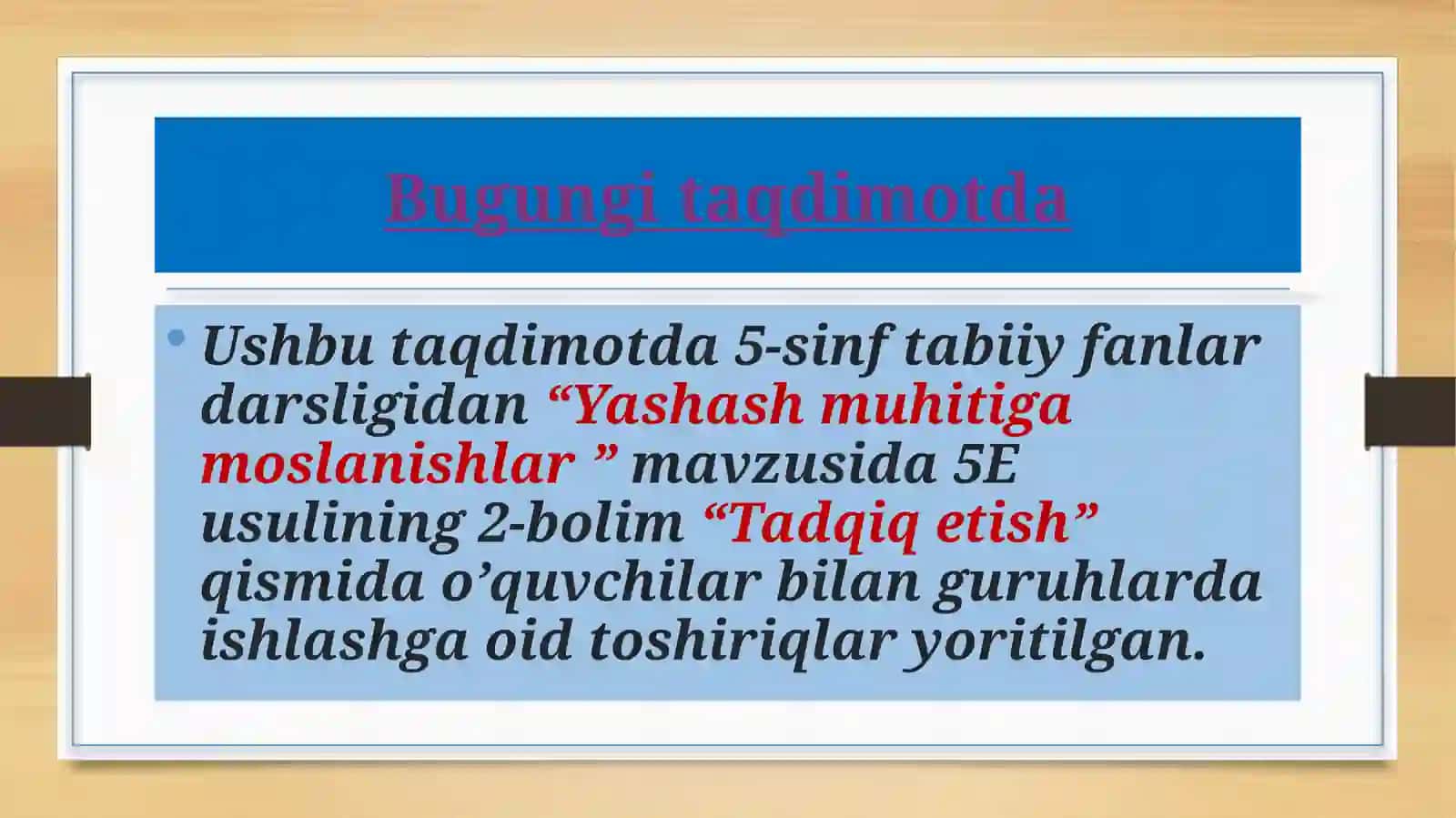 Bugungi taqdimotda

• Ushbu taqdimotda 5-sinf tabiiy fanlar darsligidan “Yashash muhitiga moslanishlar ” mavzusida 5E usulining 2-bolim “Tadqiq etish” qismida o’quvchilar bilan guruhlarda ishlashga oid toshiriqlar yoritilgan.